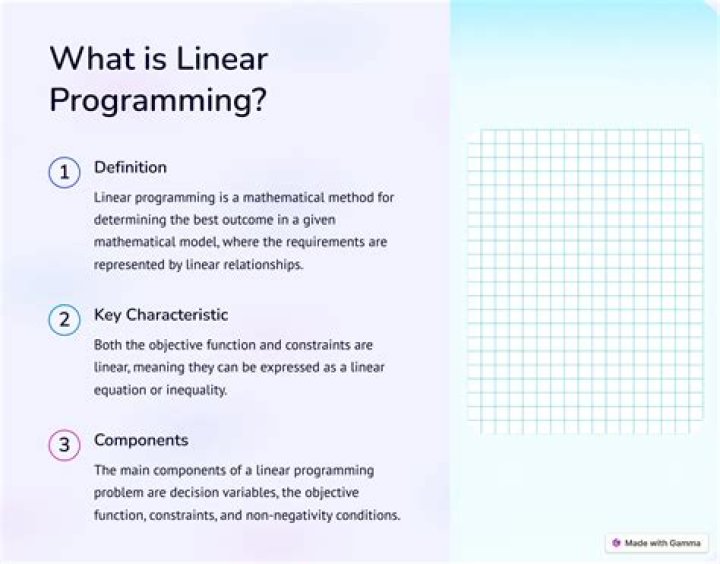 What is Linear Programming?

1 Definition

Linear programming is a mathematical method for determining the best outcome in a given mathematical model, where the requirements are represented by linear relationships.

2 Key Characteristic

Both the objective function and constraints are linear, meaning they can be expressed as a linear equation or inequality.

3 Components

The main components of a linear programming problem are decision variables, the objective function, constraints, and non-negativity conditions.

Made with Gamma